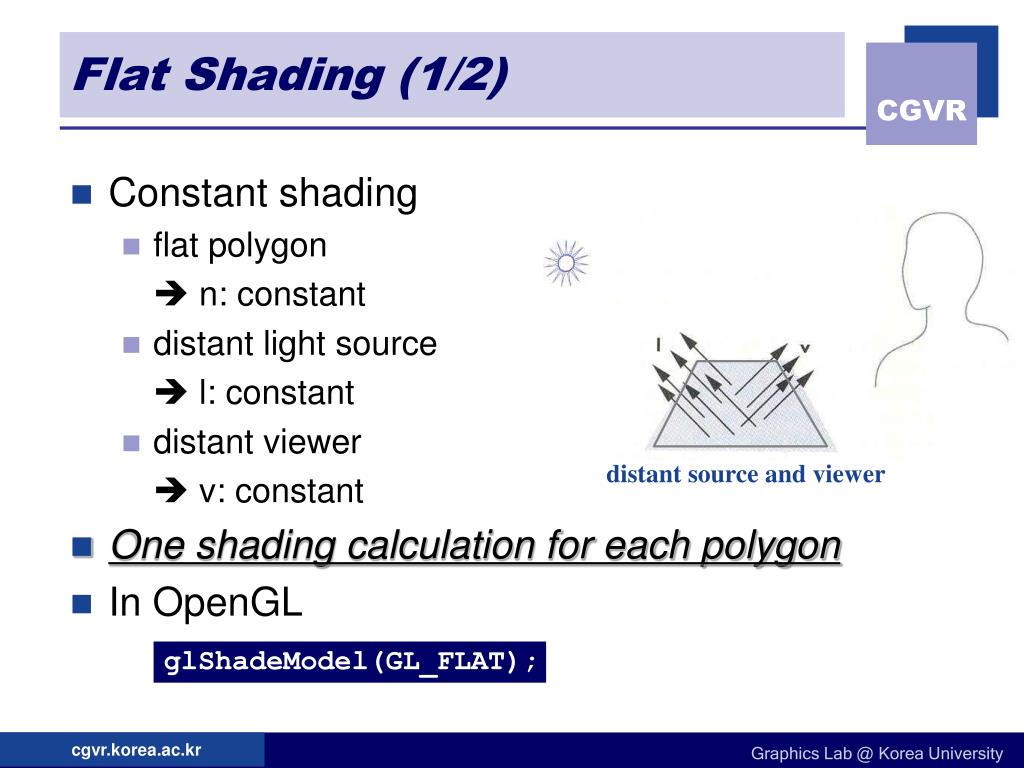 Flat Shading (1/2)

CGVR

Constant shading

flat polygon

➔ n: constant

distant light source

➔ l: constant

distant viewer

➔ v: constant

l

v

distant source and viewer

One shading calculation for each polygon

In OpenGL

glShadeModel(GL_FLAT);

cgvr.korea.ac.kr

Graphics Lab @ Korea University